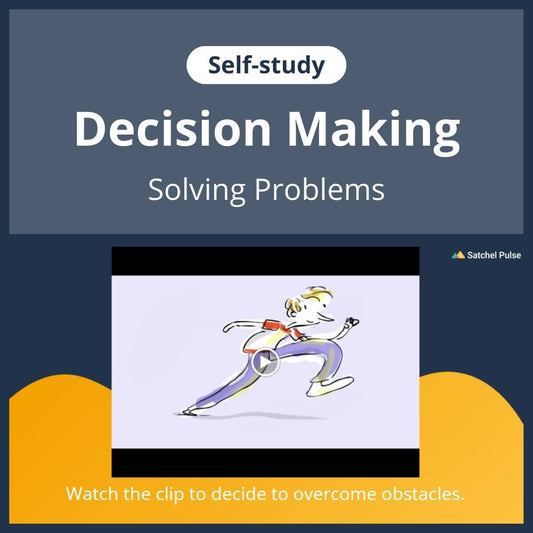 Self-study

Decision Making

Solving Problems

Satchel Pulse

Watch the clip to decide to overcome obstacles.